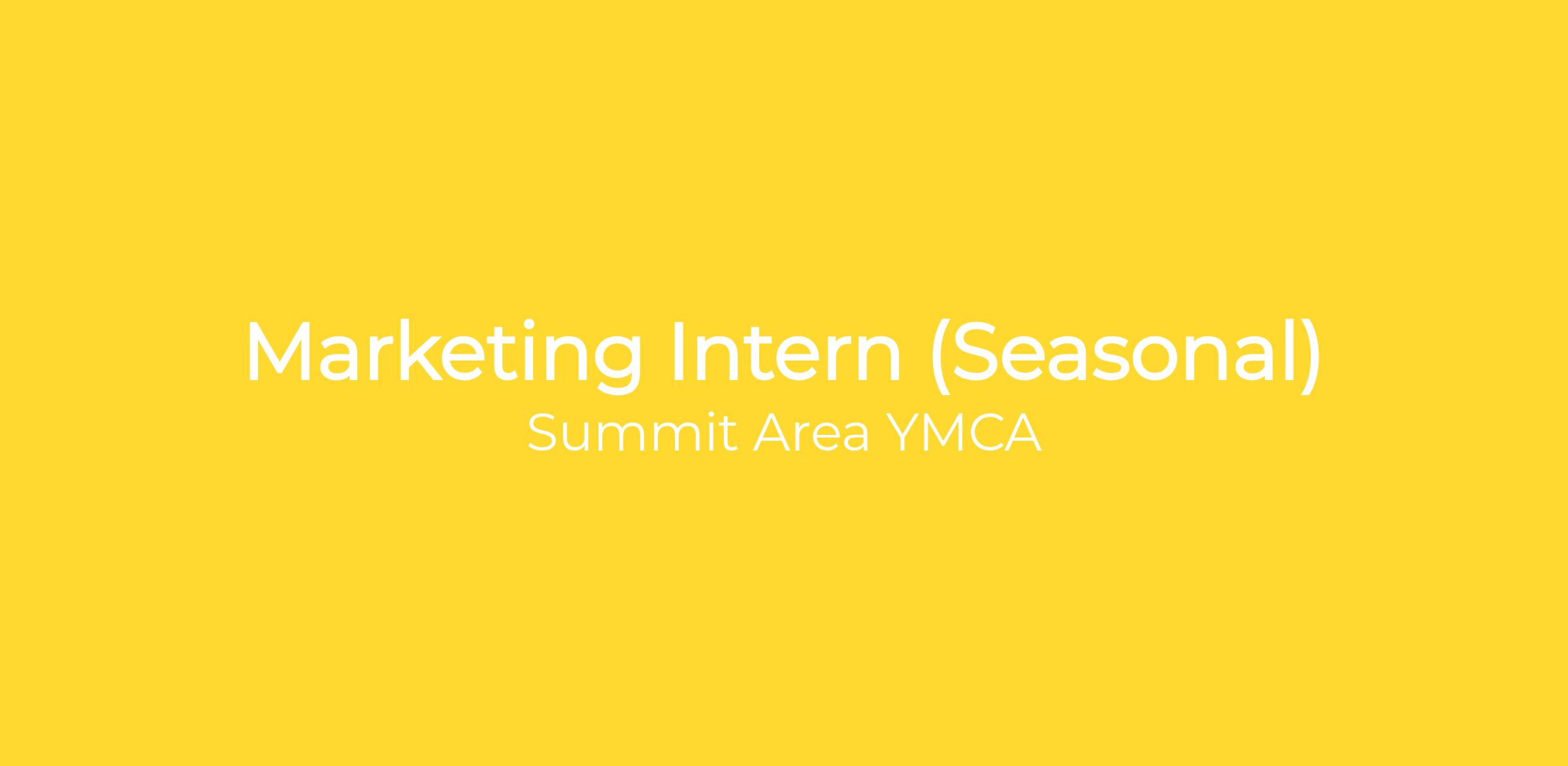 Marketing Intern (Seasonal)
Summit Area YMCA